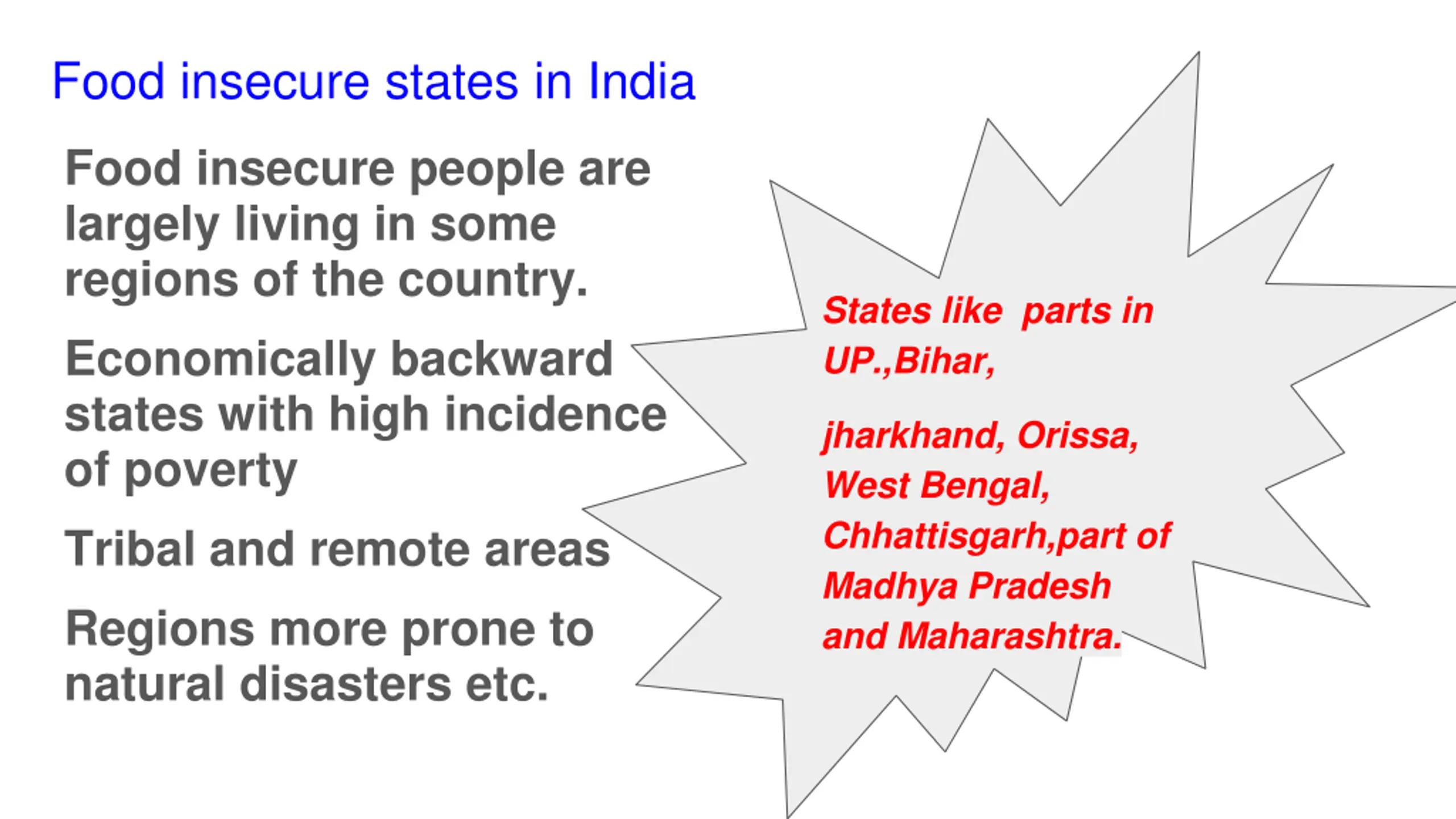 Food insecure states in India

Food insecure people are largely living in some regions of the country.

Economically backward states with high incidence of poverty

Tribal and remote areas

Regions more prone to natural disasters etc.

States like  parts in UP.,Bihar,

jharkhand, Orissa, West Bengal, Chhattisgarh,part of Madhya Pradesh and Maharashtra.